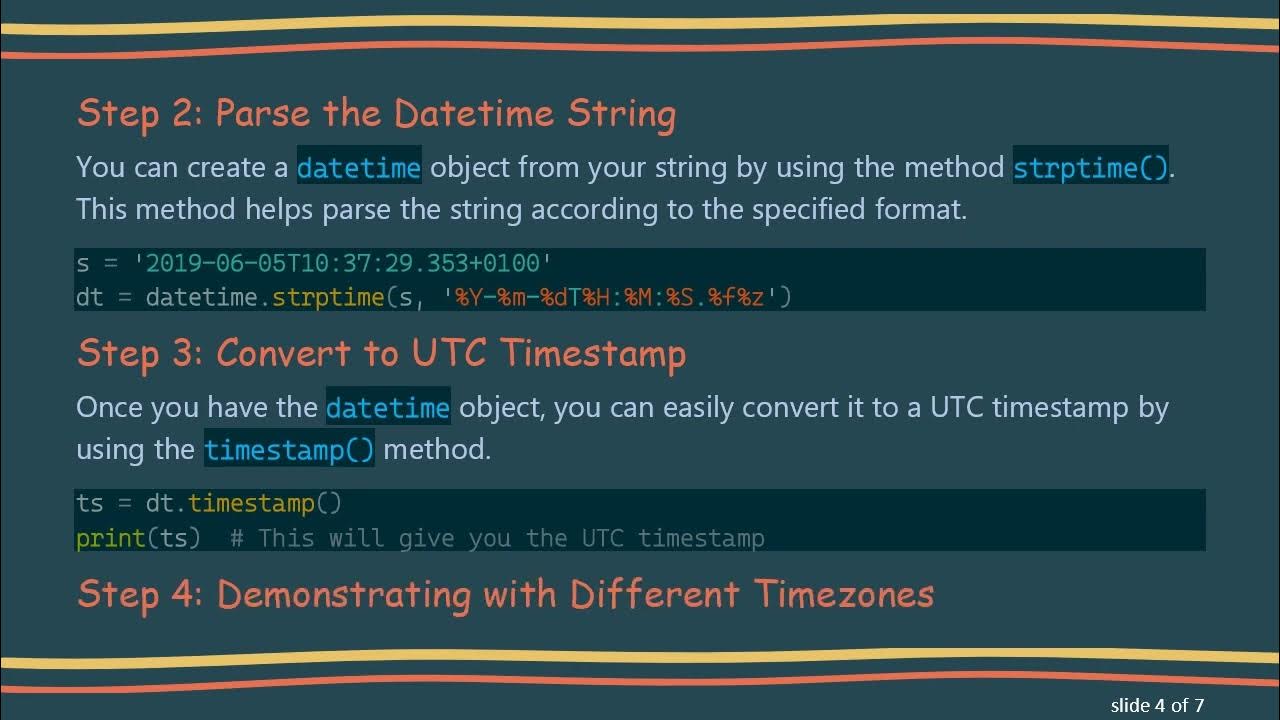 Step 2: Parse the Datetime String

You can create a datetime object from your string by using the method strptime(). This method helps parse the string according to the specified format.

s = '2019-06-05T10:37:29.353+0100'
dt = datetime.strptime(s, '%Y-%m-%dT%H:%M:%S.%f%z')

Step 3: Convert to UTC Timestamp

Once you have the datetime object, you can easily convert it to a UTC timestamp by using the timestamp() method.

ts = dt.timestamp()
print(ts)  # This will give you the UTC timestamp

Step 4: Demonstrating with Different Timezones

slide 4 of 7